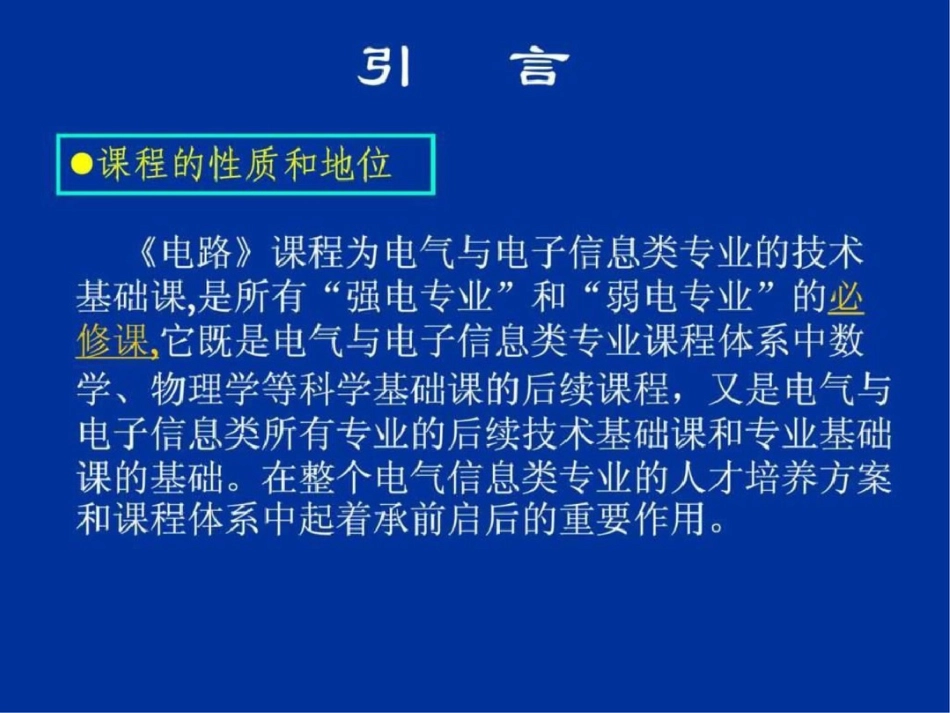 引　言

●课程的性质和地位

《电路》课程为电气与电子信息类专业的技术基础课,是所有“强电专业”和“弱电专业”的必修课,它既是电气与电子信息类专业课程体系中数学、物理学等科学基础课的后续课程，又是电气与电子信息类所有专业的后续技术基础课和专业基础课的基础。在整个电气信息类专业的人才培养方案和课程体系中起着承前启后的重要作用。